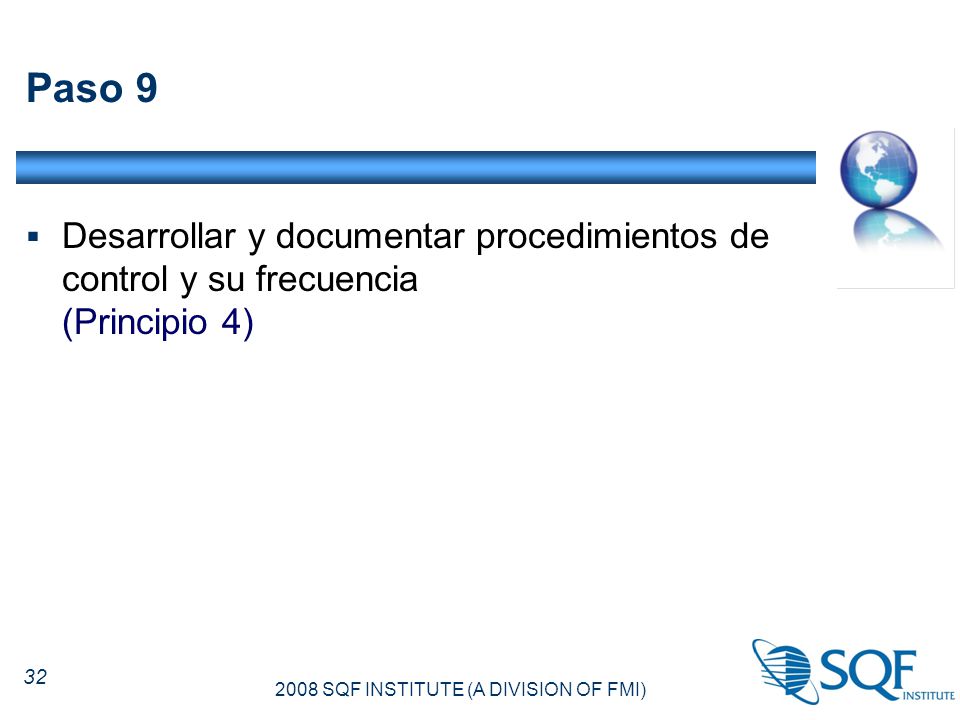 Paso 9

▪ Desarrollar y documentar procedimientos de control y su frecuencia (Principio 4)

32

2008 SQF INSTITUTE (A DIVISION OF FMI)

SQF INSTITUTE